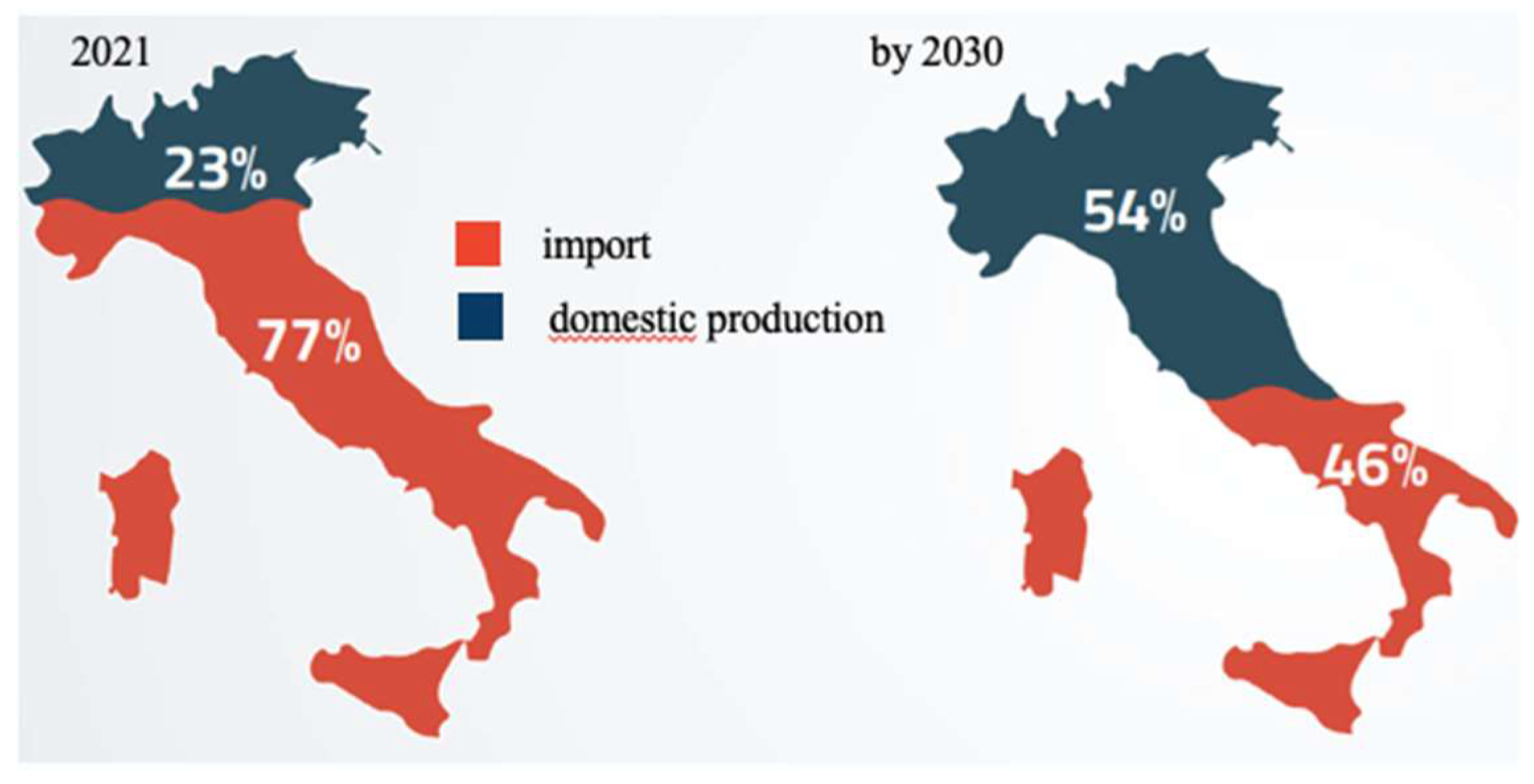 2021

23%

77%

import

domestic production

by 2030

54%

46%